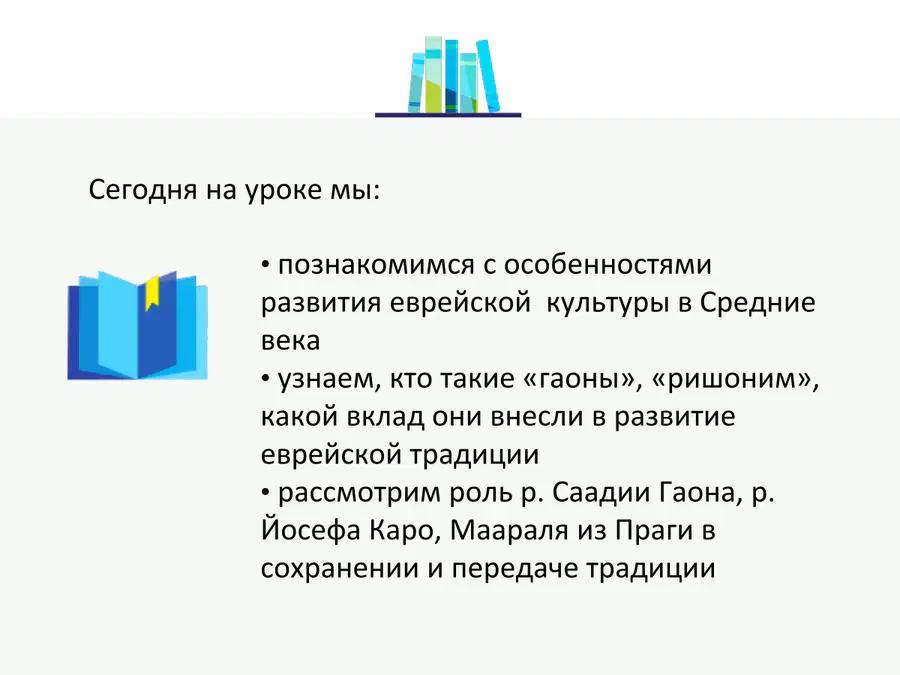 Сегодня на уроке мы:

• познакомимся с особенностями развития еврейской культуры в Средние века
• узнаем, кто такие «гаоны», «ришоним», какой вклад они внесли в развитие еврейской традиции
• рассмотрим роль р. Саадии Гаона, р. Йосефа Каро, Маараля из Праги в сохранении и передаче традиции